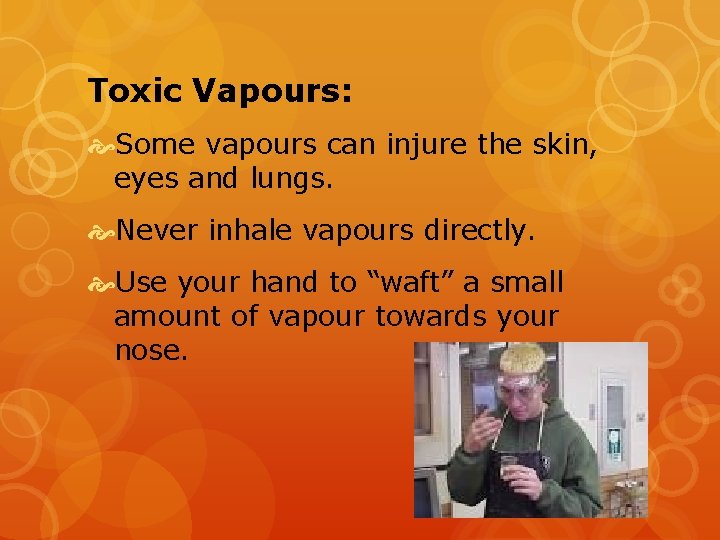 Toxic Vapours:

Some vapours can injure the skin, eyes and lungs.

Never inhale vapours directly.

Use your hand to “waft” a small amount of vapour towards your nose.